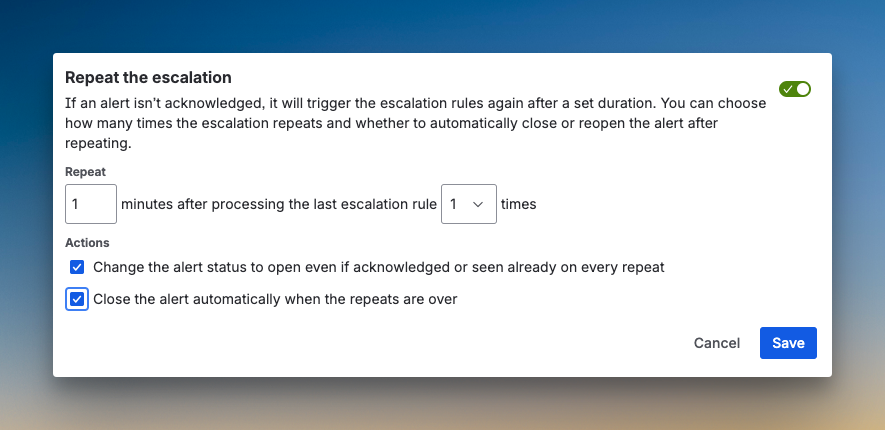 Repeat the escalation

If an alert isn't acknowledged, it will trigger the escalation rules again after a set duration. You can choose how many times the escalation repeats and whether to automatically close or reopen the alert after repeating.

Repeat

1 minutes after processing the last escalation rule 1 times

Actions

Change the alert status to open even if acknowledged or seen already on every repeat

Close the alert automatically when the repeats are over

Cancel Save